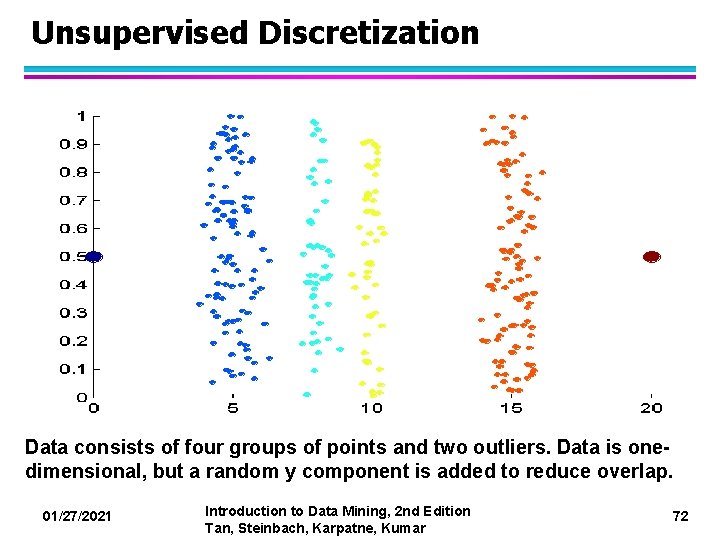 Unsupervised Discretization

1
0.9
0.8
0.7
0.6
0.5
0.4
0.3
0.2
0.1
0
0 5 10 15 20

Data consists of four groups of points and two outliers. Data is one-dimensional, but a random y component is added to reduce overlap.

01/27/2021

Introduction to Data Mining, 2nd Edition
Tan, Steinbach, Karpatne, Kumar

72